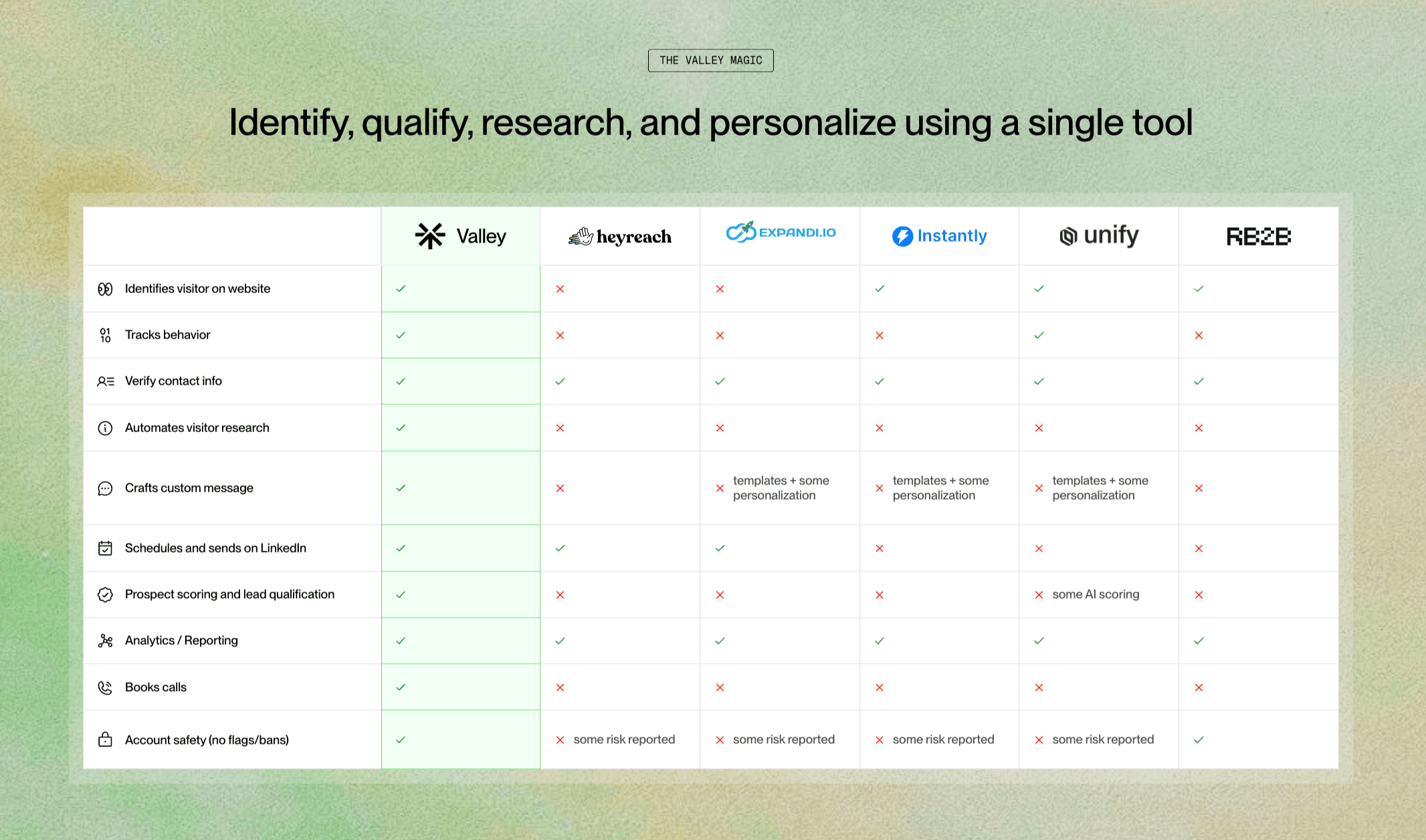 THE VALLEY MAGIC

Identify, qualify, research, and personalize using a single tool

| | Valley | heyreach | EXPANDI.IO | Instantly | unify | RB2B |
|---|---|---|---|---|---|---|
| Identifies visitor on website | ✓ | ✗ | ✗ | ✓ | ✓ | ✓ |
| Tracks behavior | ✓ | ✗ | ✗ | ✗ | ✓ | ✗ |
| Verify contact info | ✓ | ✓ | ✓ | ✓ | ✓ | ✓ |
| Automates visitor research | ✓ | ✗ | ✗ | ✗ | ✗ | ✗ |
| Crafts custom message | ✓ | ✗ | ✗ templates + some personalization | ✗ templates + some personalization | ✗ templates + some personalization | ✗ |
| Schedules and sends on LinkedIn | ✓ | ✓ | ✓ | ✗ | ✗ | ✗ |
| Prospect scoring and lead qualification | ✓ | ✗ | ✗ | ✗ | ✗ some AI scoring | ✗ |
| Analytics / Reporting | ✓ | ✓ | ✓ | ✓ | ✓ | ✓ |
| Books calls | ✓ | ✗ | ✗ | ✗ | ✗ | ✗ |
| Account safety (no flags/bans) | ✓ | ✗ some risk reported | ✗ some risk reported | ✗ some risk reported | ✗ some risk reported | ✓ |